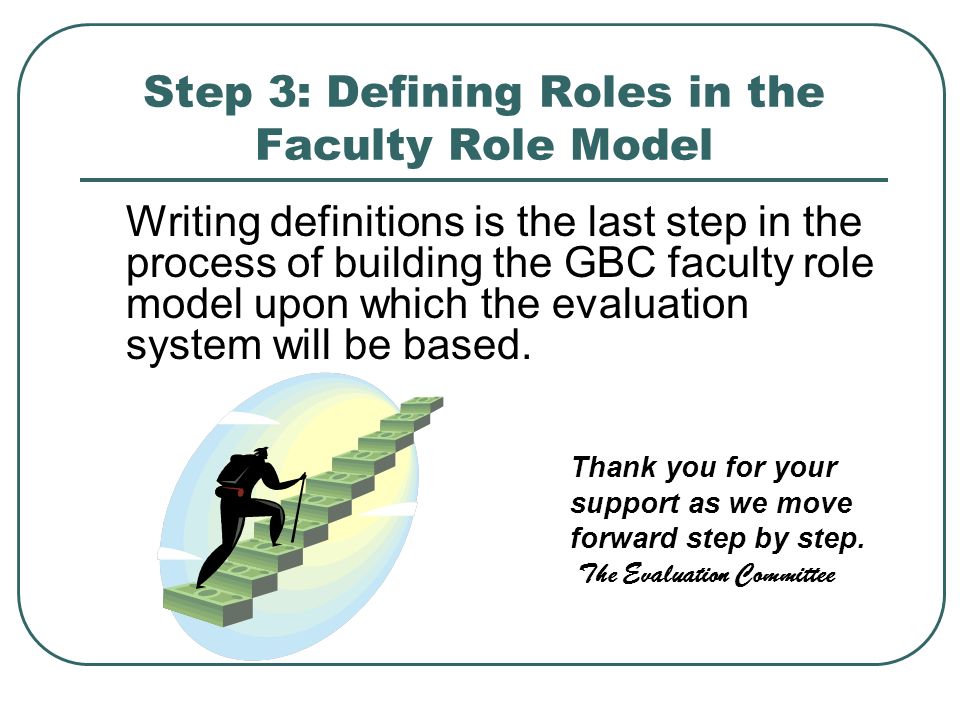 Step 3: Defining Roles in the Faculty Role Model

Writing definitions is the last step in the process of building the GBC faculty role model upon which the evaluation system will be based.

Thank you for your support as we move forward step by step.
The Evaluation Committee